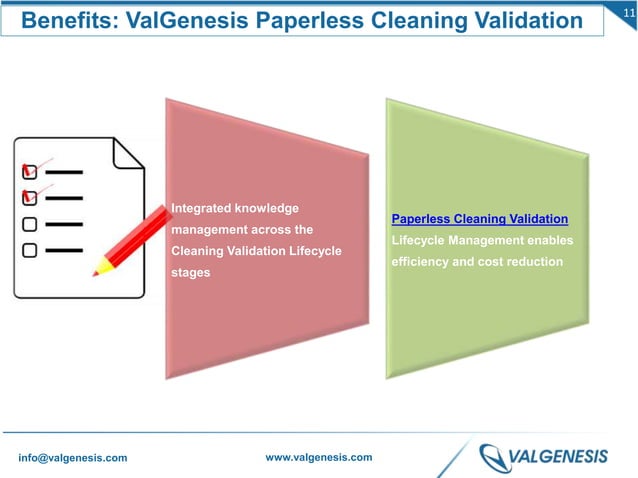 Benefits: ValGenesis Paperless Cleaning Validation

11

Integrated knowledge management across the Cleaning Validation Lifecycle stages

Paperless Cleaning Validation Lifecycle Management enables efficiency and cost reduction

info@valgenesis.com

www.valgenesis.com

VALGENESIS